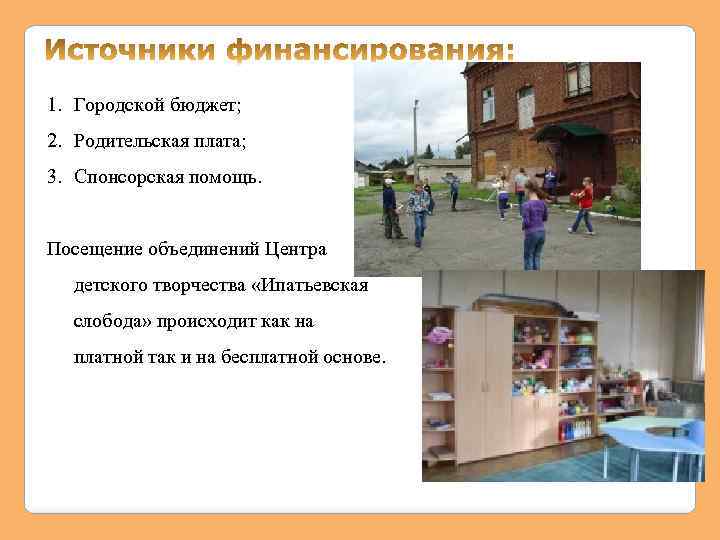 Источники финансирования:

1. Городской бюджет;
2. Родительская плата;
3. Спонсорская помощь.

Посещение объединений Центра детского творчества «Ипатьевская слобода» происходит как на платной так и на бесплатной основе.